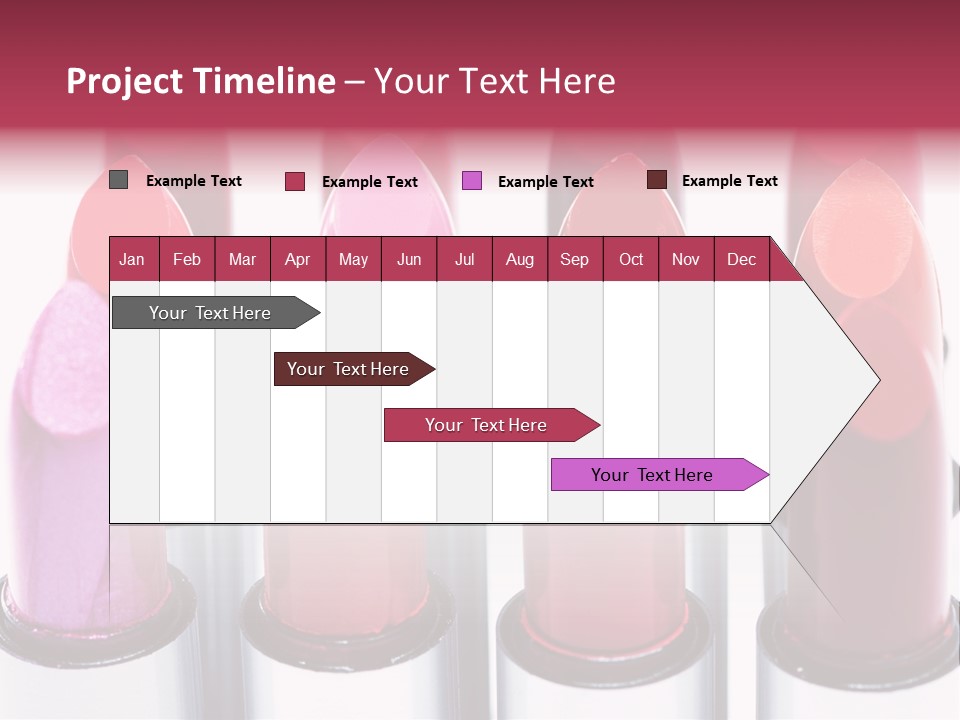 Project Timeline – Your Text Here

Example Text Example Text Example Text Example Text

| Jan | Feb | Mar | Apr | May | Jun | Jul | Aug | Sep | Oct | Nov | Dec |
|---|---|---|---|---|---|---|---|---|---|---|---|

Your Text Here

Your Text Here

Your Text Here

Your Text Here